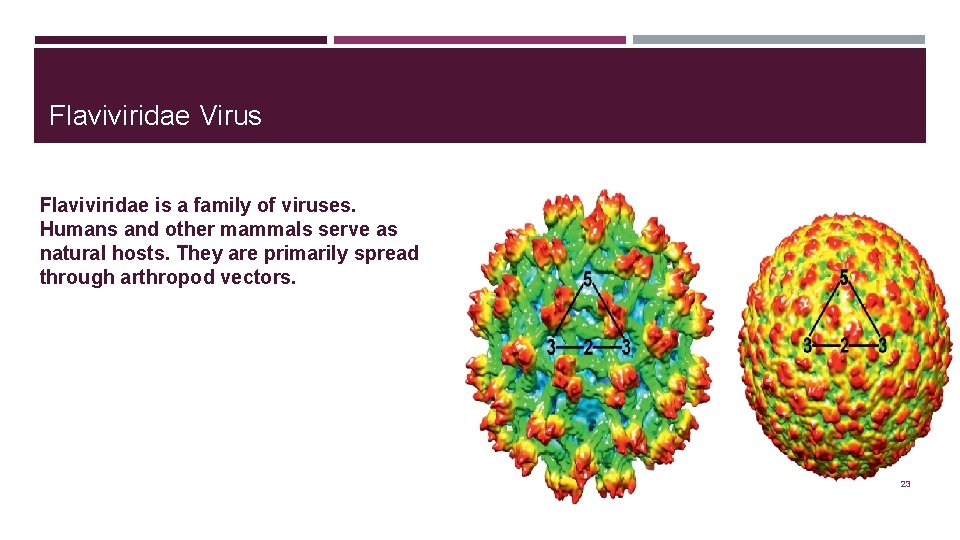 Flaviviridae Virus

Flaviviridae is a family of viruses. Humans and other mammals serve as natural hosts. They are primarily spread through arthropod vectors.

5
3 2 3

5
3 2 3

23